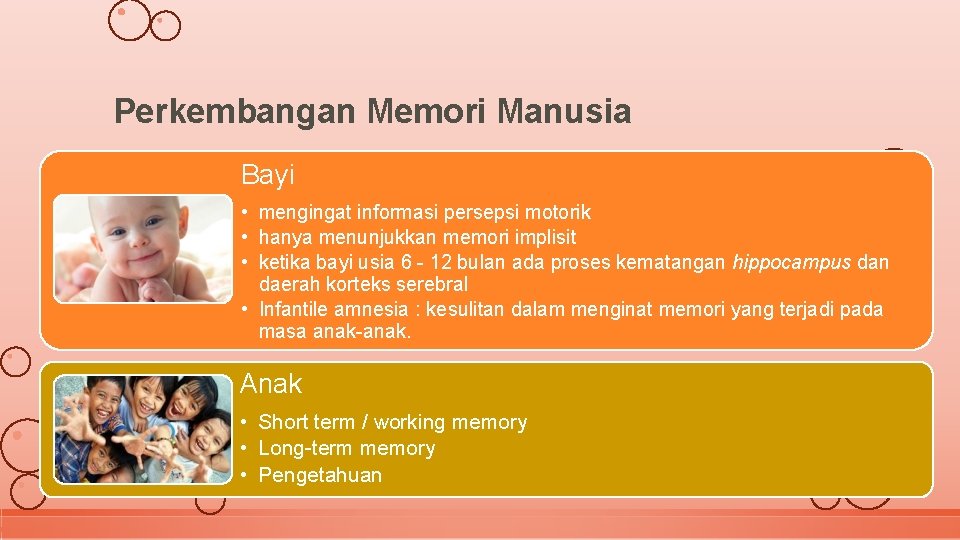 Perkembangan Memori Manusia

Bayi

• mengingat informasi persepsi motorik
• hanya menunjukkan memori implisit
• ketika bayi usia 6 - 12 bulan ada proses kematangan hippocampus dan daerah korteks serebral
• Infantile amnesia : kesulitan dalam menginat memori yang terjadi pada masa anak-anak.

Anak

• Short term / working memory
• Long-term memory
• Pengetahuan